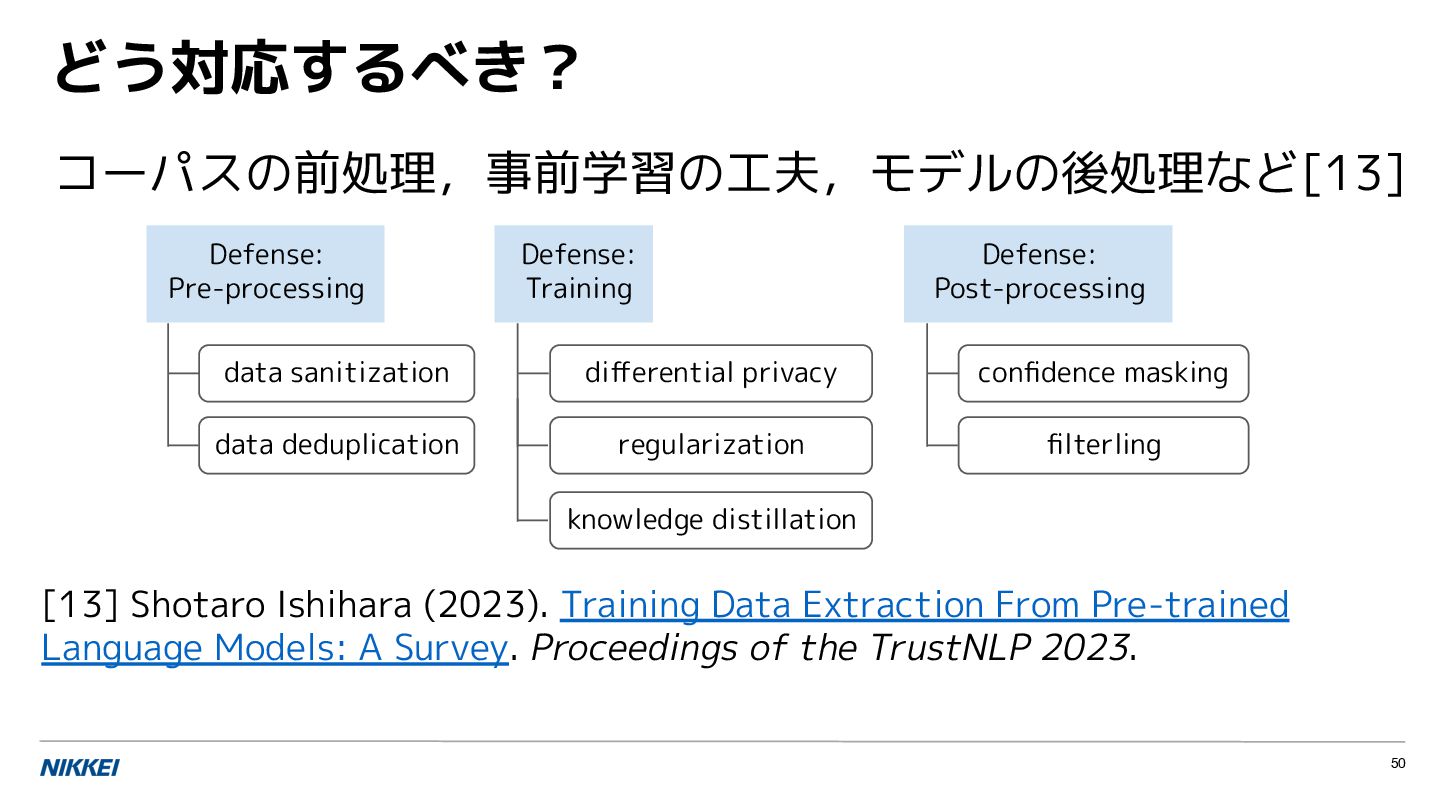 どう対応するべき？

コーパスの前処理，事前学習の工夫，モデルの後処理など[13]

Defense: Pre-processing

data sanitization

data deduplication

Defense: Training

differential privacy

regularization

knowledge distillation

Defense: Post-processing

confidence masking

filterling

[13] Shotaro Ishihara (2023). Training Data Extraction From Pre-trained Language Models: A Survey. Proceedings of the TrustNLP 2023.

NIKKEI

50